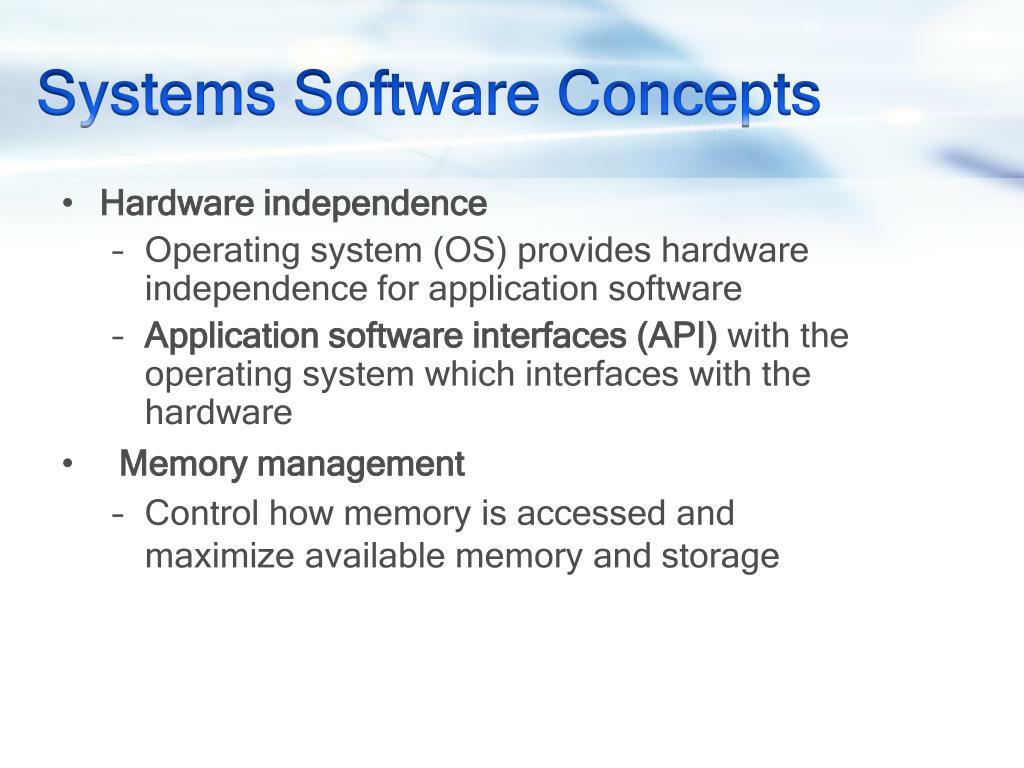 Systems Software Concepts

• Hardware independence
– Operating system (OS) provides hardware independence for application software
– Application software interfaces (API) with the operating system which interfaces with the hardware

• Memory management
– Control how memory is accessed and maximize available memory and storage